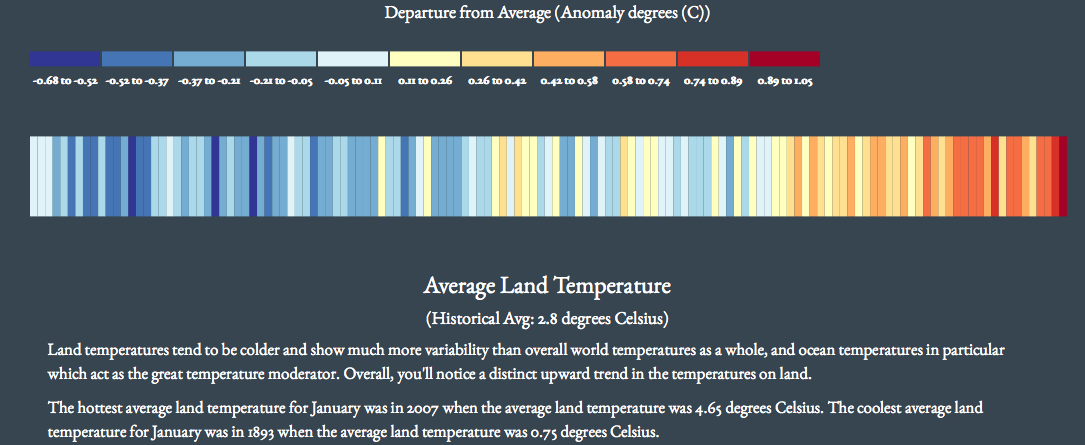 Departure from Average (Anomaly degrees (C))

-0.68 to -0.52 -0.52 to -0.37 -0.37 to -0.21 -0.21 to -0.05 -0.05 to 0.11 0.11 to 0.26 0.26 to 0.42 0.42 to 0.58 0.58 to 0.74 0.74 to 0.89 0.89 to 1.05

Average Land Temperature

(Historical Avg: 2.8 degrees Celsius)

Land temperatures tend to be colder and show much more variability than overall world temperatures as a whole, and ocean temperatures in particular which act as the great temperature moderator. Overall, you'll notice a distinct upward trend in the temperatures on land.

The hottest average land temperature for January was in 2007 when the average land temperature was 4.65 degrees Celsius. The coolest average land temperature for January was in 1893 when the average land temperature was 0.75 degrees Celsius.